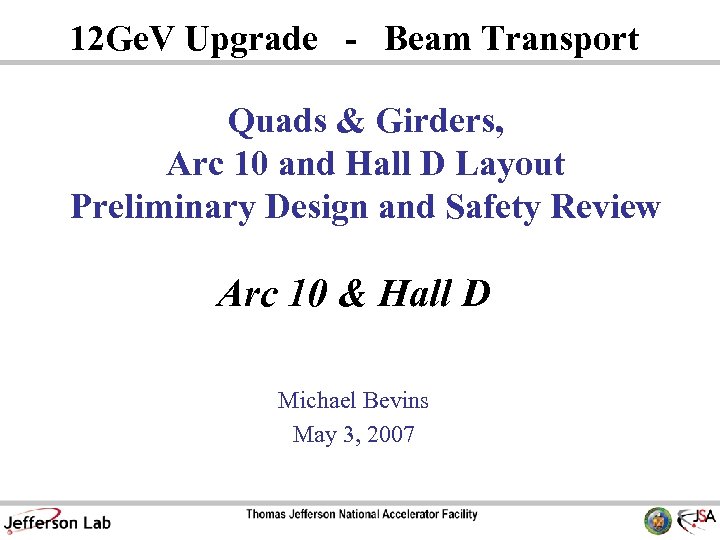 12GeV Upgrade - Beam Transport

Quads & Girders,
Arc 10 and Hall D Layout
Preliminary Design and Safety Review

Arc 10 & Hall D

Michael Bevins
May 3, 2007

Jefferson Lab

Thomas Jefferson National Accelerator Facility

JSA